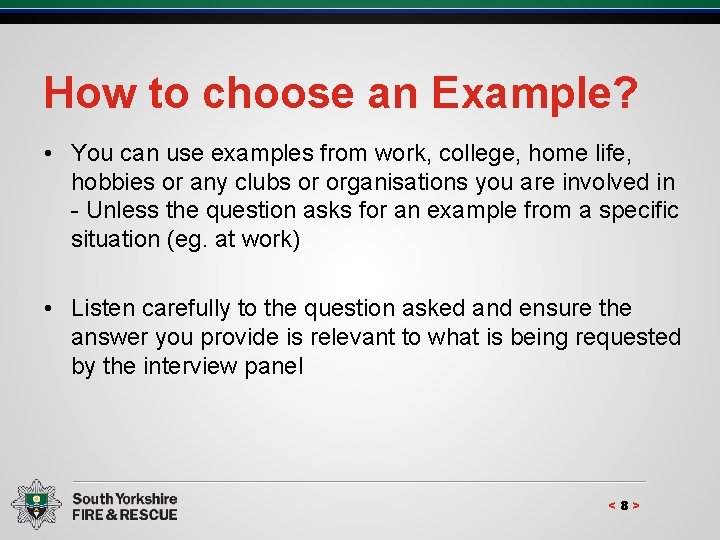 How to choose an Example?

• You can use examples from work, college, home life, hobbies or any clubs or organisations you are involved in - Unless the question asks for an example from a specific situation (eg. at work)

• Listen carefully to the question asked and ensure the answer you provide is relevant to what is being requested by the interview panel

South Yorkshire
FIRE & RESCUE

< 8 >